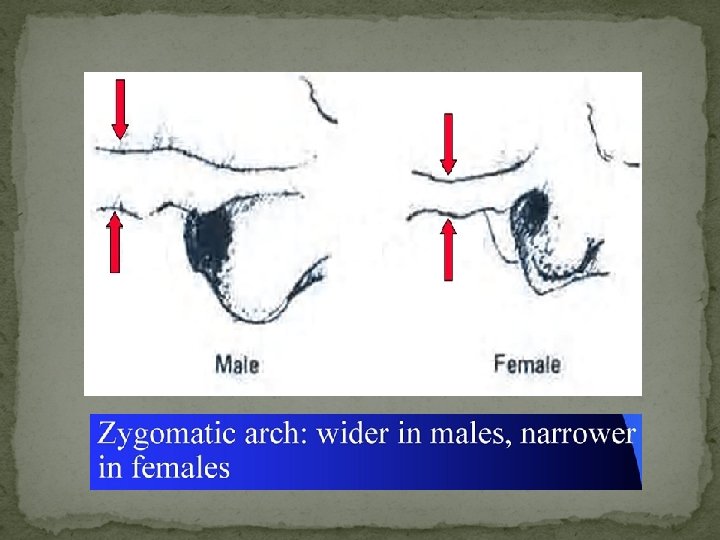 Male

Female

Zygomatic arch: wider in males, narrower in females